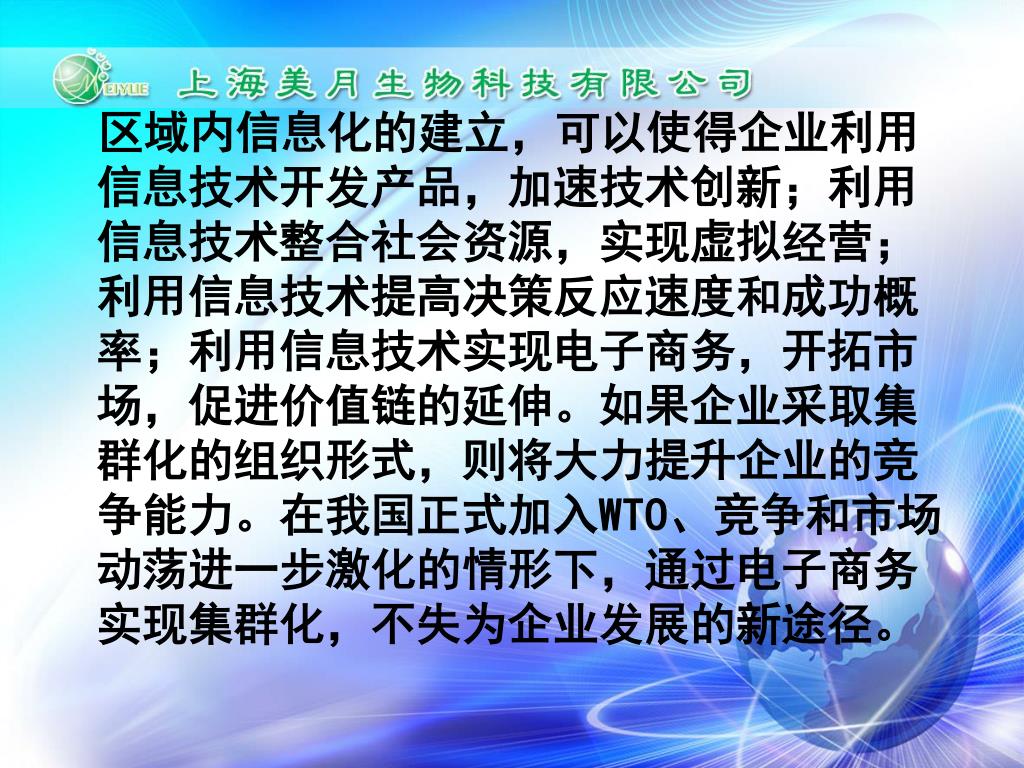 MEIYUE 上海美月生物科技有限公司

区域内信息化的建立，可以使得企业利用信息技术开发产品，加速技术创新；利用信息技术整合社会资源，实现虚拟经营；利用信息技术提高决策反应速度和成功概率；利用信息技术实现电子商务，开拓市场，促进价值链的延伸。如果企业采取集群化的组织形式，则将大力提升企业的竞争能力。在我国正式加入WTO、竞争和市场动荡进一步激化的情形下，通过电子商务实现集群化，不失为企业发展的新途径。